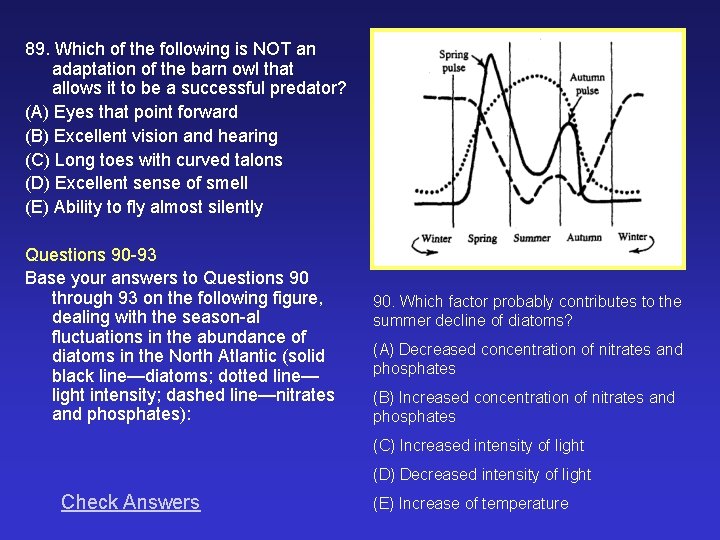 89. Which of the following is NOT an adaptation of the barn owl that allows it to be a successful predator?

(A) Eyes that point forward

(B) Excellent vision and hearing

(C) Long toes with curved talons

(D) Excellent sense of smell

(E) Ability to fly almost silently

Questions 90-93

Base your answers to Questions 90 through 93 on the following figure, dealing with the season-al fluctuations in the abundance of diatoms in the North Atlantic (solid black line—diatoms; dotted line—light intensity; dashed line—nitrates and phosphates):

Check Answers

Spring pulse

Autumn pulse

Winter Spring Summer Autumn Winter

90. Which factor probably contributes to the summer decline of diatoms?

(A) Decreased concentration of nitrates and phosphates

(B) Increased concentration of nitrates and phosphates

(C) Increased intensity of light

(D) Decreased intensity of light

(E) Increase of temperature